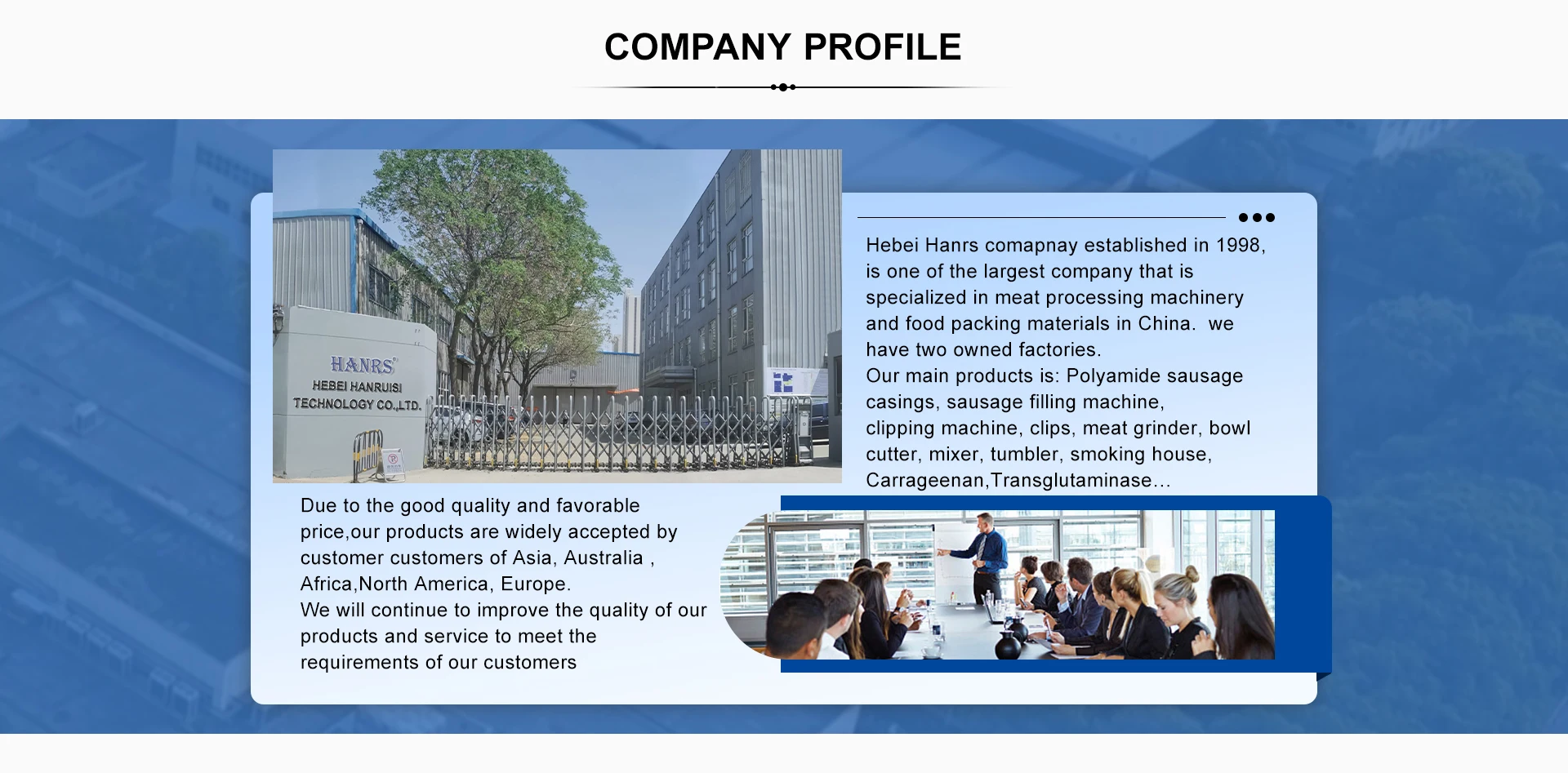 COMPANY PROFILE

HANRS
HEBEI HANRUISI
TECHNOLOGY CO.,LTD.

Hebei Hanrs comapnay established in 1998, is one of the largest company that is specialized in meat processing machinery and food packing materials in China. we have two owned factories.
Our main products is: Polyamide sausage casings, sausage filling machine, clipping machine, clips, meat grinder, bowl cutter, mixer, tumbler, smoking house, Carrageenan,Transglutaminase...

Due to the good quality and favorable price,our products are widely accepted by customer customers of Asia, Australia , Africa,North America, Europe.
We will continue to improve the quality of our products and service to meet the requirements of our customers